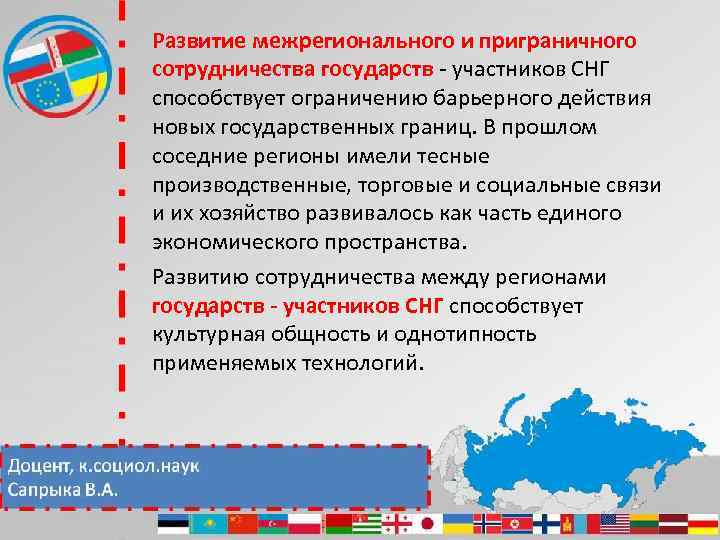 Развитие межрегионального и приграничного сотрудничества государств - участников СНГ способствует ограничению барьерного действия новых государственных границ. В прошлом соседние регионы имели тесные производственные, торговые и социальные связи и их хозяйство развивалось как часть единого экономического пространства.

Развитию сотрудничества между регионами государств - участников СНГ способствует культурная общность и однотипность применяемых технологий.

Доцент, к.социол.наук
Сапрыка В.А.